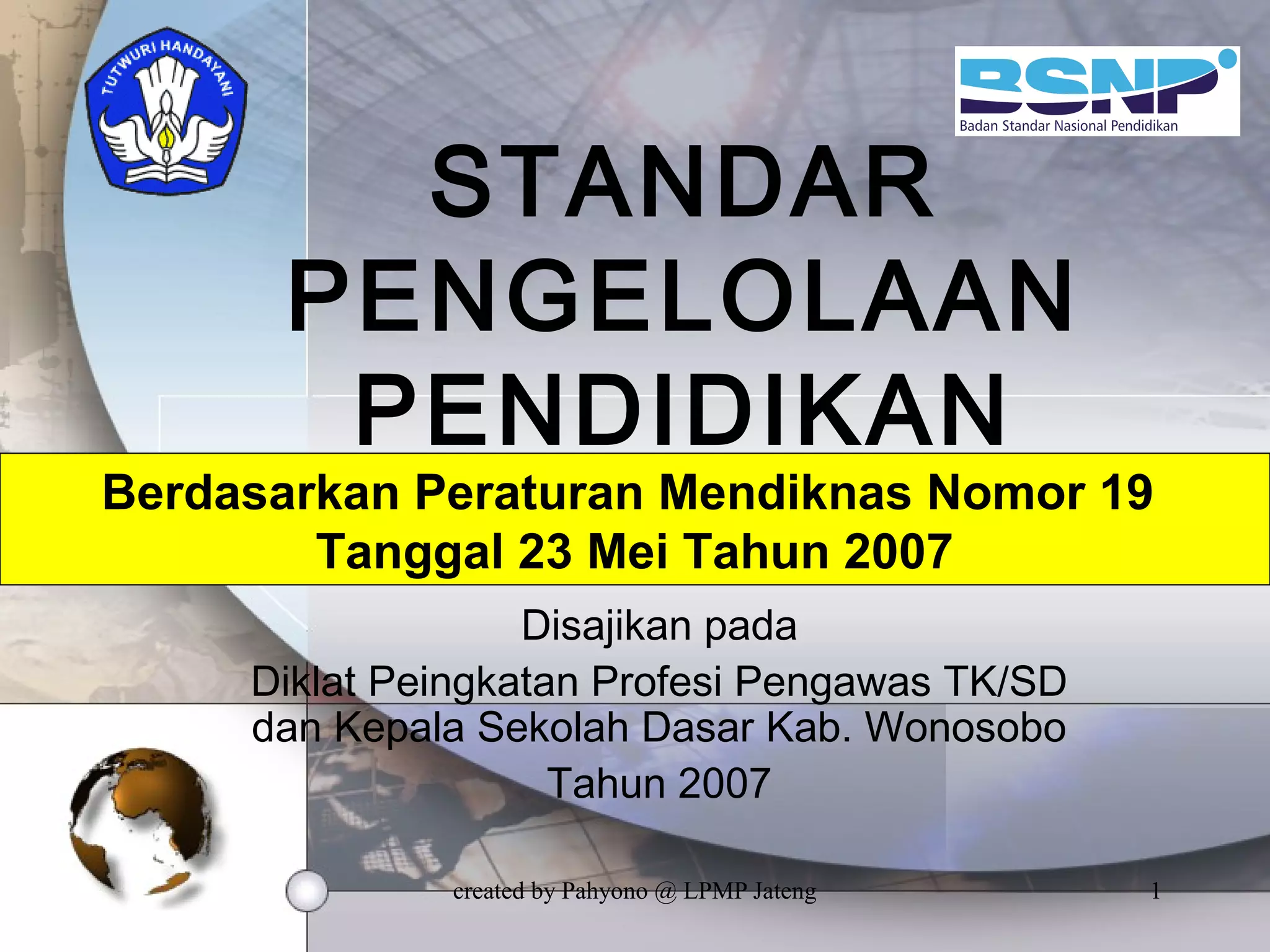 TUTWURI HANDAYANI

BSNP
Badan Standar Nasional Pendidikan

STANDAR PENGELOLAAN PENDIDIKAN

Berdasarkan Peraturan Mendiknas Nomor 19 Tanggal 23 Mei Tahun 2007

Disajikan pada

Diklat Peingkatan Profesi Pengawas TK/SD dan Kepala Sekolah Dasar Kab. Wonosobo

Tahun 2007

created by Pahyono @ LPMP Jateng

1